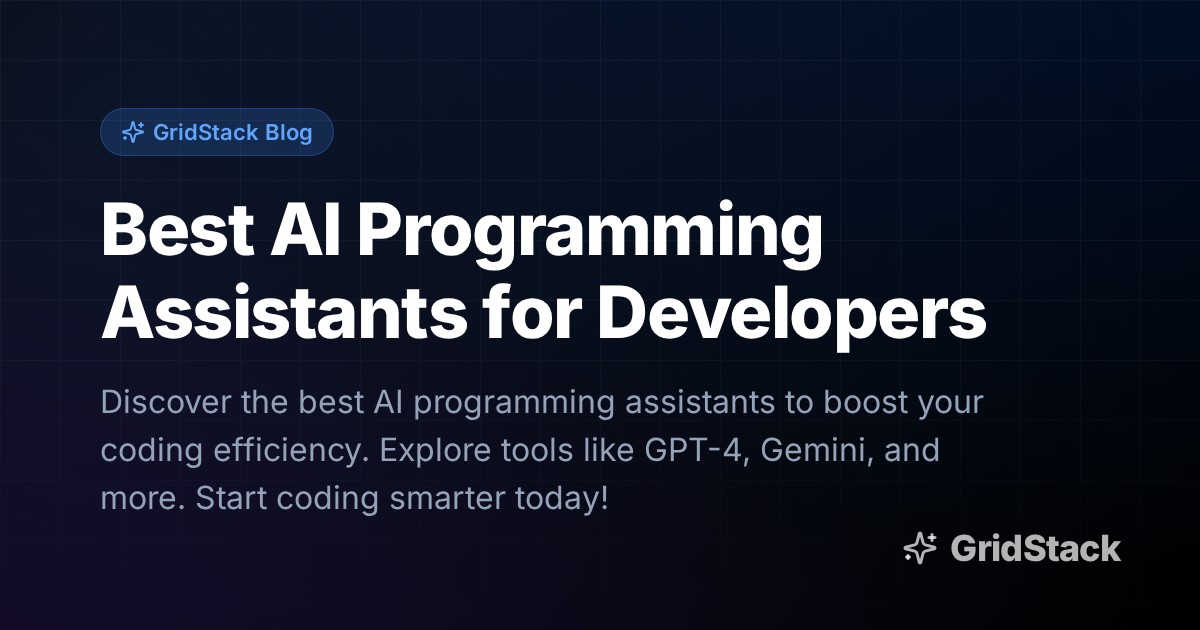 GridStack Blog

Best AI Programming Assistants for Developers

Discover the best AI programming assistants to boost your coding efficiency. Explore tools like GPT-4, Gemini, and more. Start coding smarter today!

GridStack